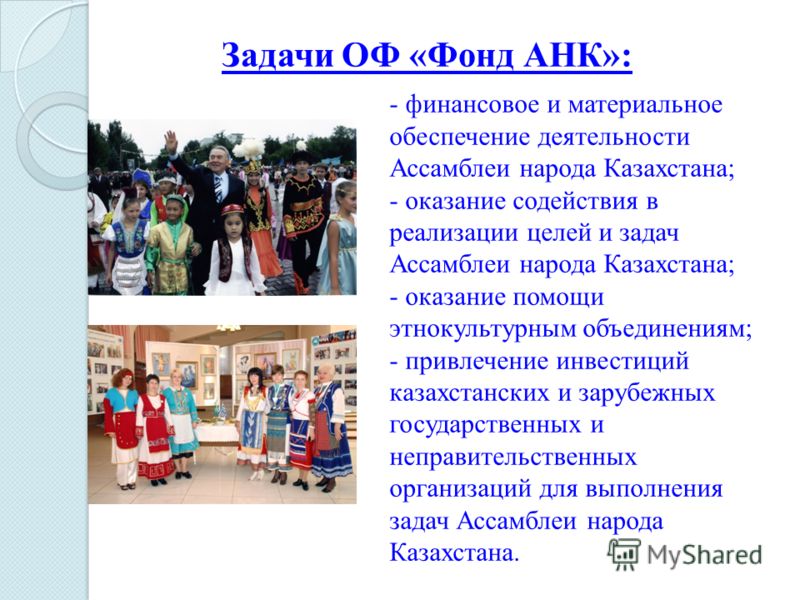 Задачи ОФ «Фонд АНК»:

- финансовое и материальное обеспечение деятельности Ассамблеи народа Казахстана;
- оказание содействия в реализации целей и задач Ассамблеи народа Казахстана;
- оказание помощи этнокультурным объединениям;
- привлечение инвестиций казахстанских и зарубежных государственных и неправительственных организаций для выполнения задач Ассамблеи народа Казахстана.

MyShared